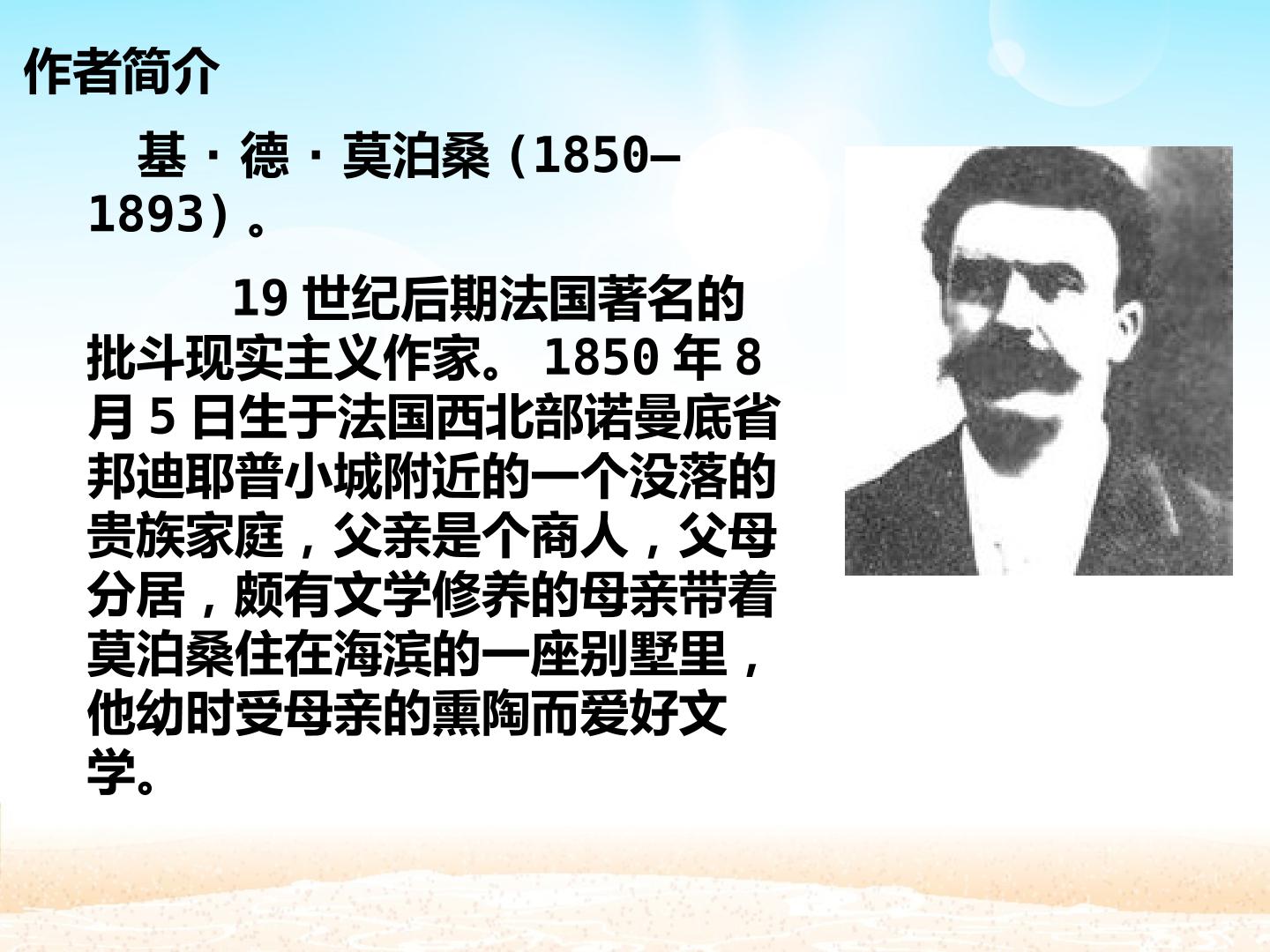 作者简介

基·德·莫泊桑（1850—1893）。

19 世纪后期法国著名的批斗现实主义作家。 1850 年 8 月 5 日生于法国西北部诺曼底省邦迪耶普小城附近的一个没落的贵族家庭，父亲是个商人，父母分居，颇有文学修养的母亲带着莫泊桑住在海滨的一座别墅里，他幼时受母亲的熏陶而爱好文学。